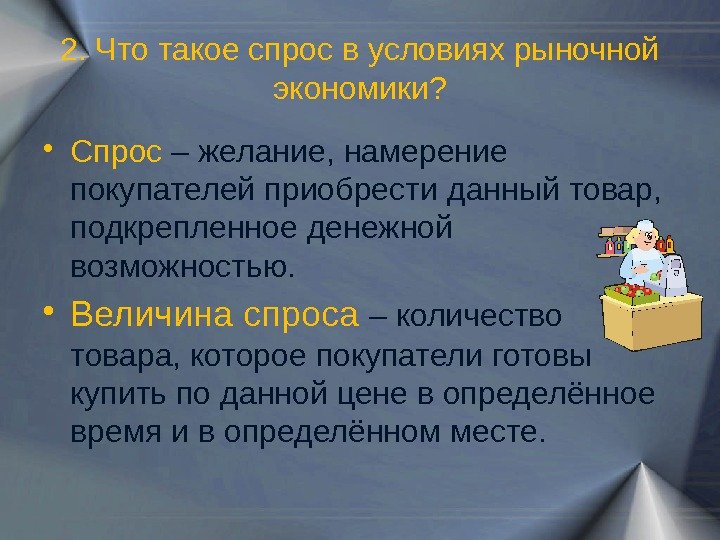 2. Что такое спрос в условиях рыночной экономики?

• Спрос – желание, намерение покупателей приобрести данный товар, подкрепленное денежной возможностью.

• Величина спроса – количество товара, которое покупатели готовы купить по данной цене в определённое время и в определённом месте.